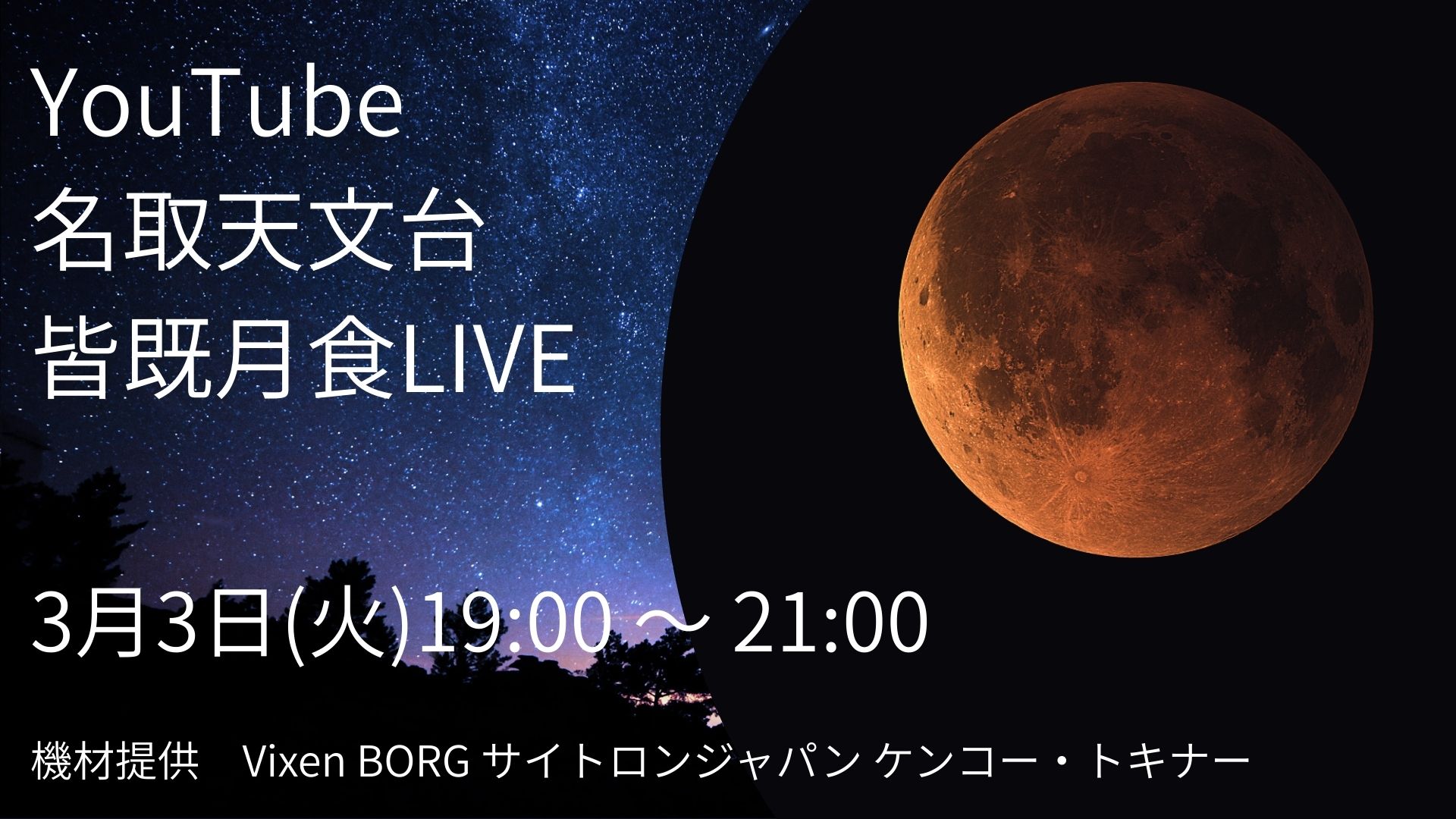 YouTube
名取天文台
皆既月食LIVE

3月3日(火)19:00 ～ 21:00

機材提供　Vixen BORG サイトロンジャパン ケンコー・トキナー